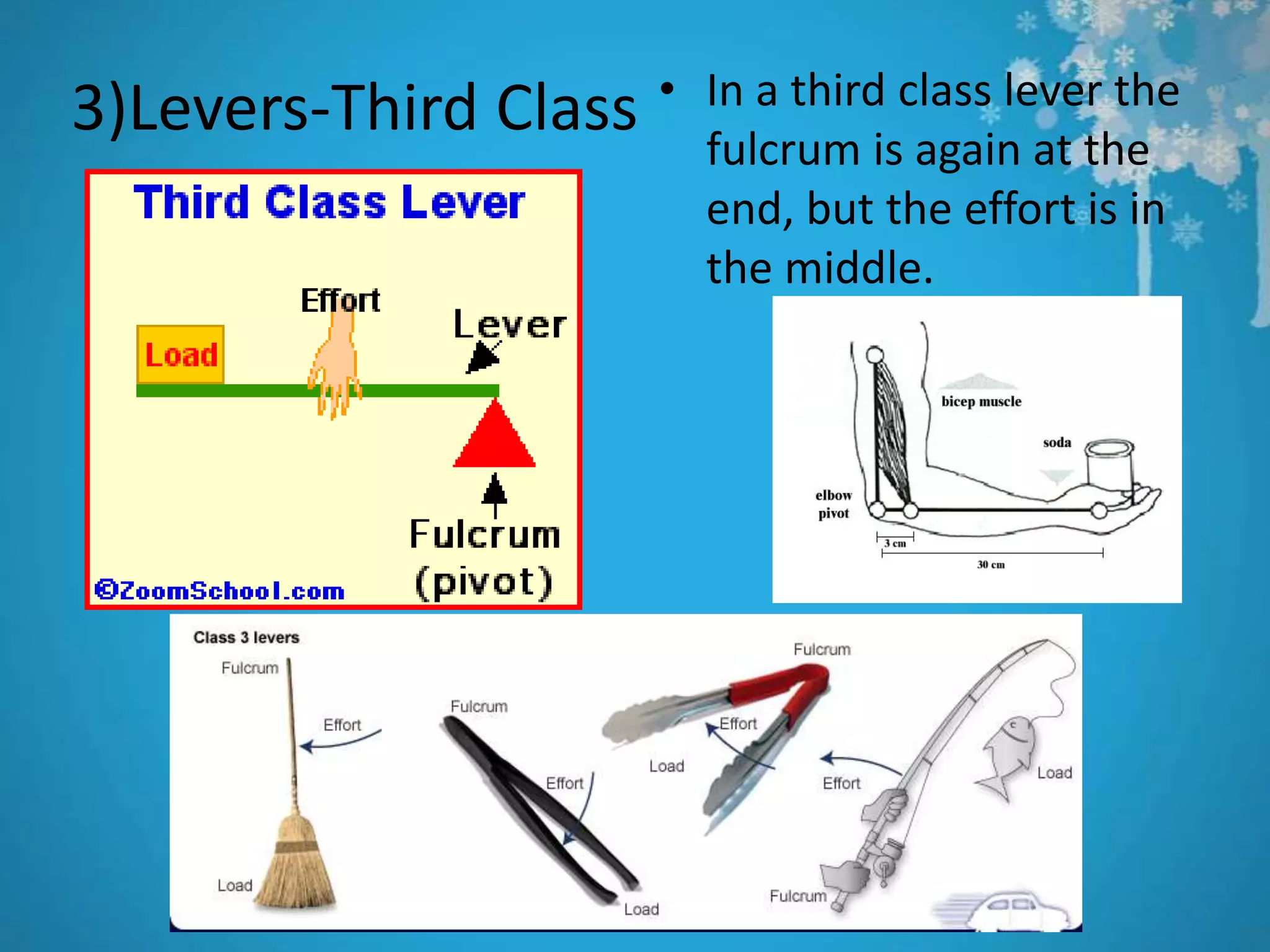 3)Levers-Third Class

• In a third class lever the fulcrum is again at the end, but the effort is in the middle.

Third Class Lever

Effort

Lever

Load

Fulcrum (pivot)

©ZoomSchool.com

bicep muscle

soda

elbow pivot

3 cm

30 cm

Class 3 levers

Fulcrum

Effort

Load

Fulcrum

Effort

Load

Fulcrum

Effort

Load

Effort

Load

Fulcrum